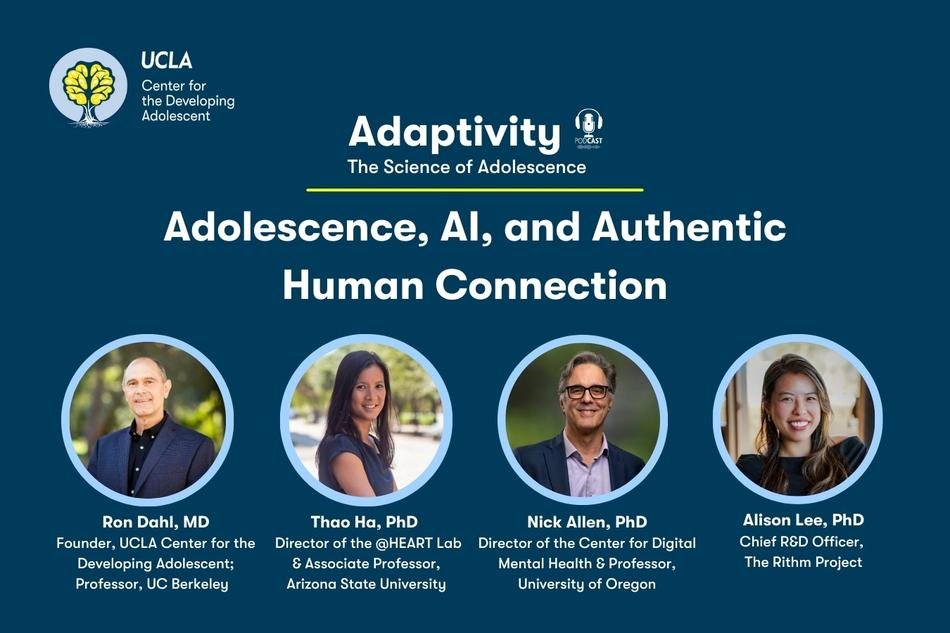 UCLA
Center for the Developing Adolescent

Adaptivity
PODCAST
The Science of Adolescence

Adolescence, AI, and Authentic Human Connection

Ron Dahl, MD
Founder, UCLA Center for the Developing Adolescent; Professor, UC Berkeley

Thao Ha, PhD
Director of the @HEART Lab & Associate Professor, Arizona State University

Nick Allen, PhD
Director of the Center for Digital Mental Health & Professor, University of Oregon

Alison Lee, PhD
Chief R&D Officer, The Rithm Project